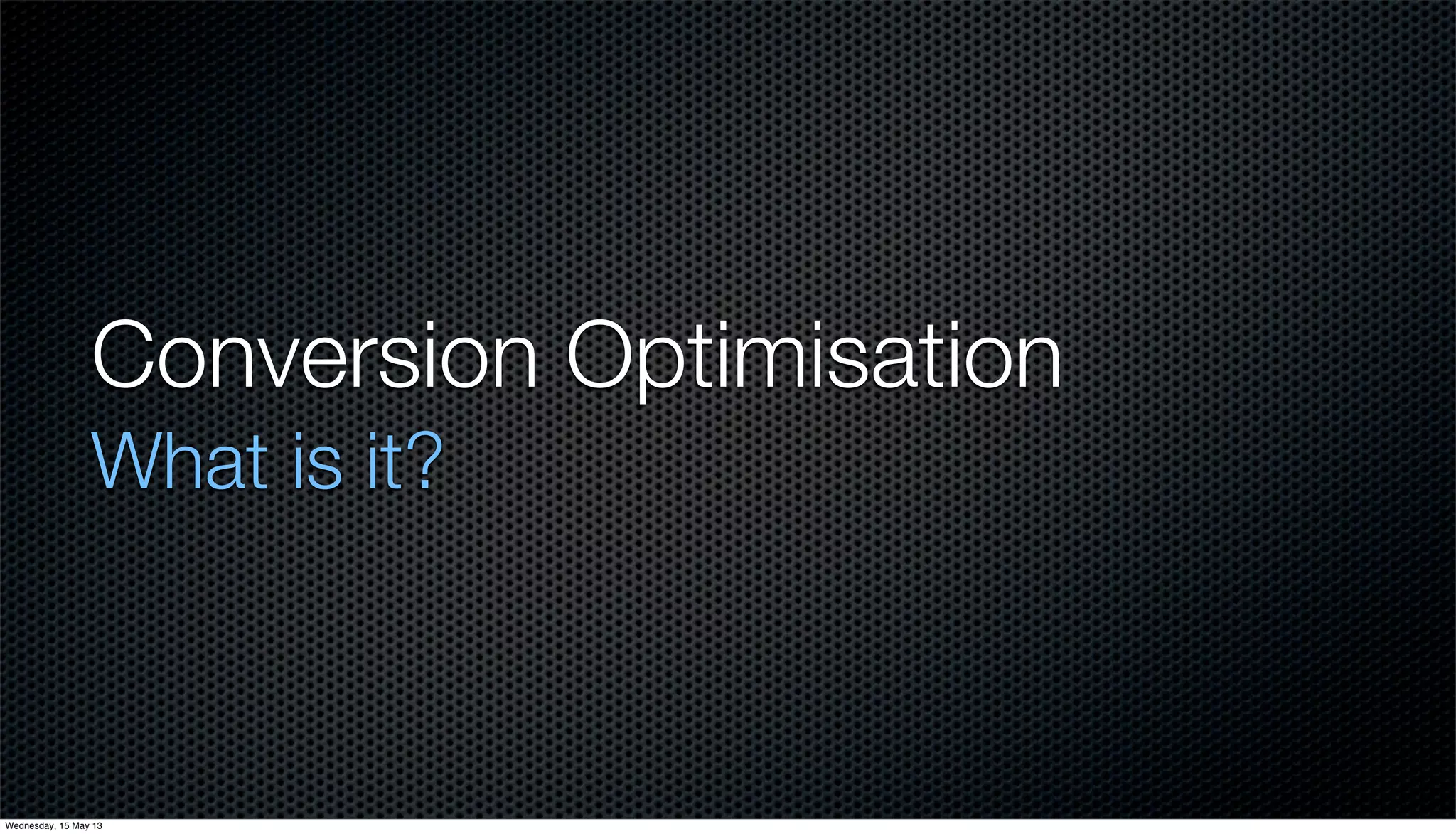 Conversion Optimisation
What is it?

Wednesday, 15 May 13